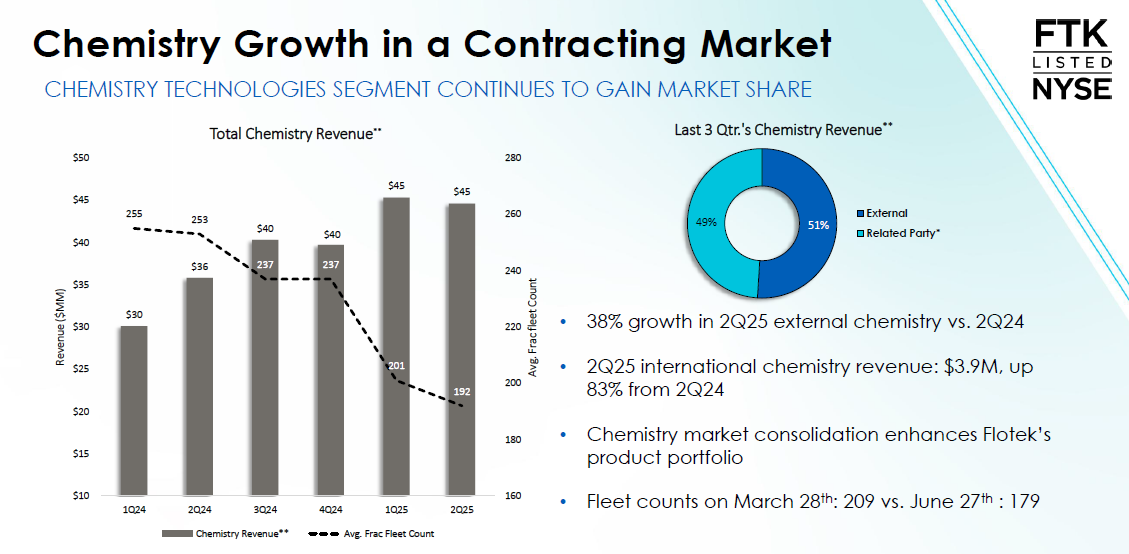 Chemistry Growth in a Contracting Market

CHEMISTRY TECHNOLOGIES SEGMENT CONTINUES TO GAIN MARKET SHARE

FTK LISTED NYSE

Total Chemistry Revenue**

Revenue ($MM)

$50
$45
$40
$35
$30
$25
$20
$15
$10

280
260
240
220
200
180
160

Avg. Frac Fleet Count

$30 $36 $40 $40 $45 $45

255 253 237 237 201 192

1Q24 2Q24 3Q24 4Q24 1Q25 2Q25

Chemistry Revenue** Avg. Frac Fleet Count

Last 3 Qtr.'s Chemistry Revenue**

49% 51%

External
Related Party*

• 38% growth in 2Q25 external chemistry vs. 2Q24

• 2Q25 international chemistry revenue: $3.9M, up 83% from 2Q24

• Chemistry market consolidation enhances Flotek's product portfolio

• Fleet counts on March 28$^{th}$: 209 vs. June 27$^{th}$ : 179